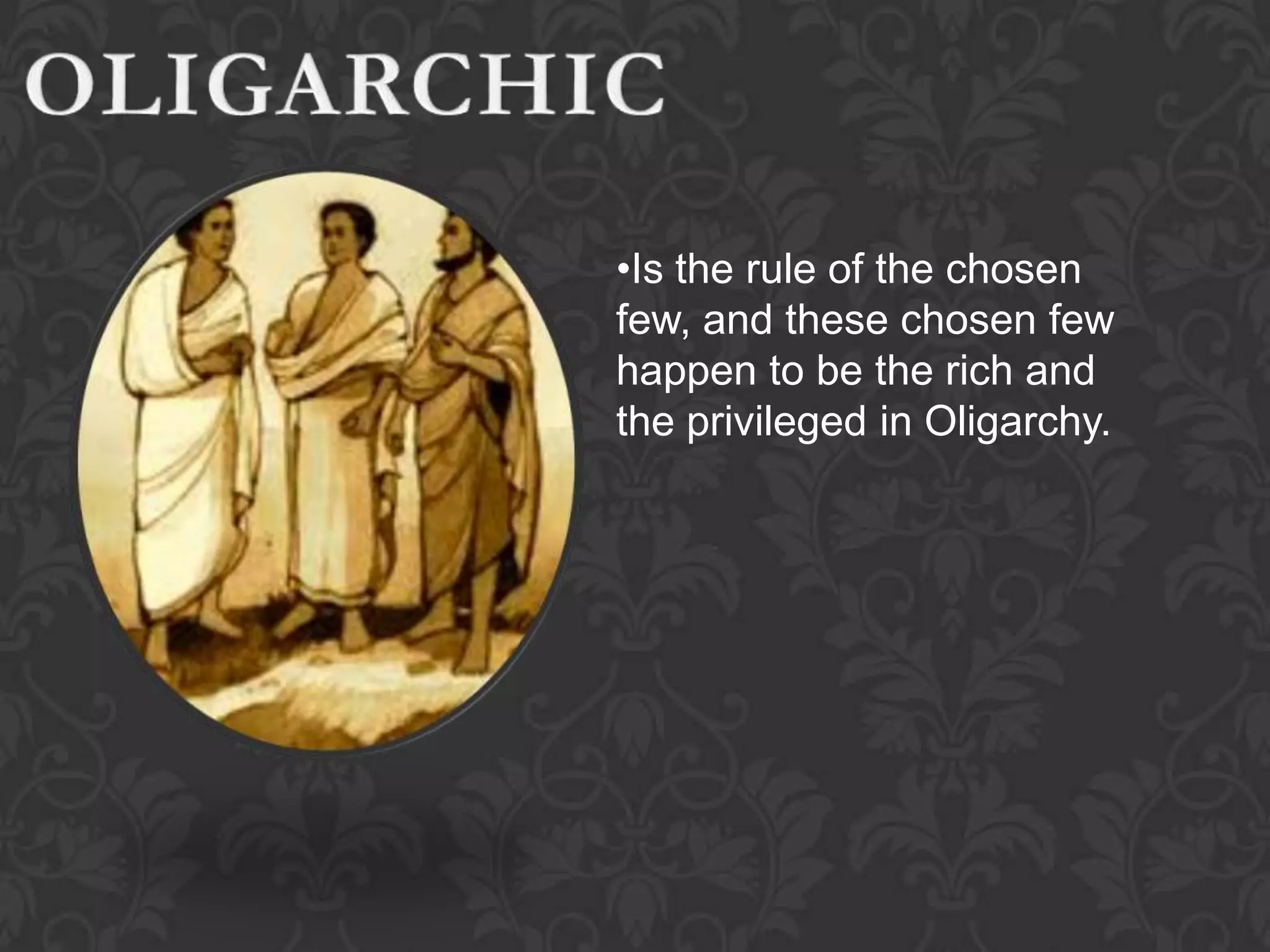 OLIGARCHIC

•Is the rule of the chosen few, and these chosen few happen to be the rich and the privileged in Oligarchy.